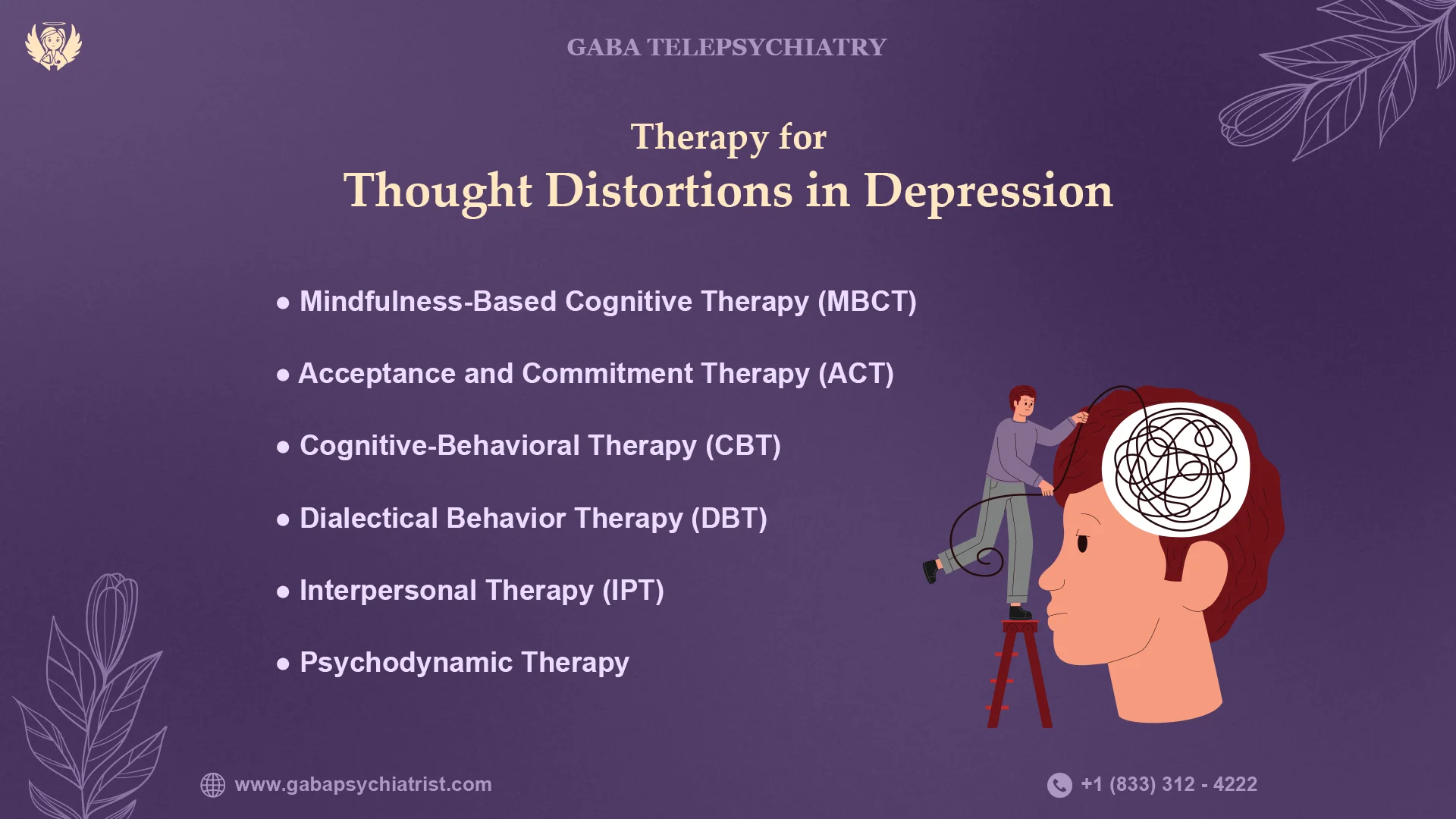 GABA TELEPSYCHIATRY

Therapy for
Thought Distortions in Depression

• Mindfulness-Based Cognitive Therapy (MBCT)

• Acceptance and Commitment Therapy (ACT)

• Cognitive-Behavioral Therapy (CBT)

• Dialectical Behavior Therapy (DBT)

• Interpersonal Therapy (IPT)

• Psychodynamic Therapy

www.gabapsychiatrist.com

+1 (833) 312 - 4222